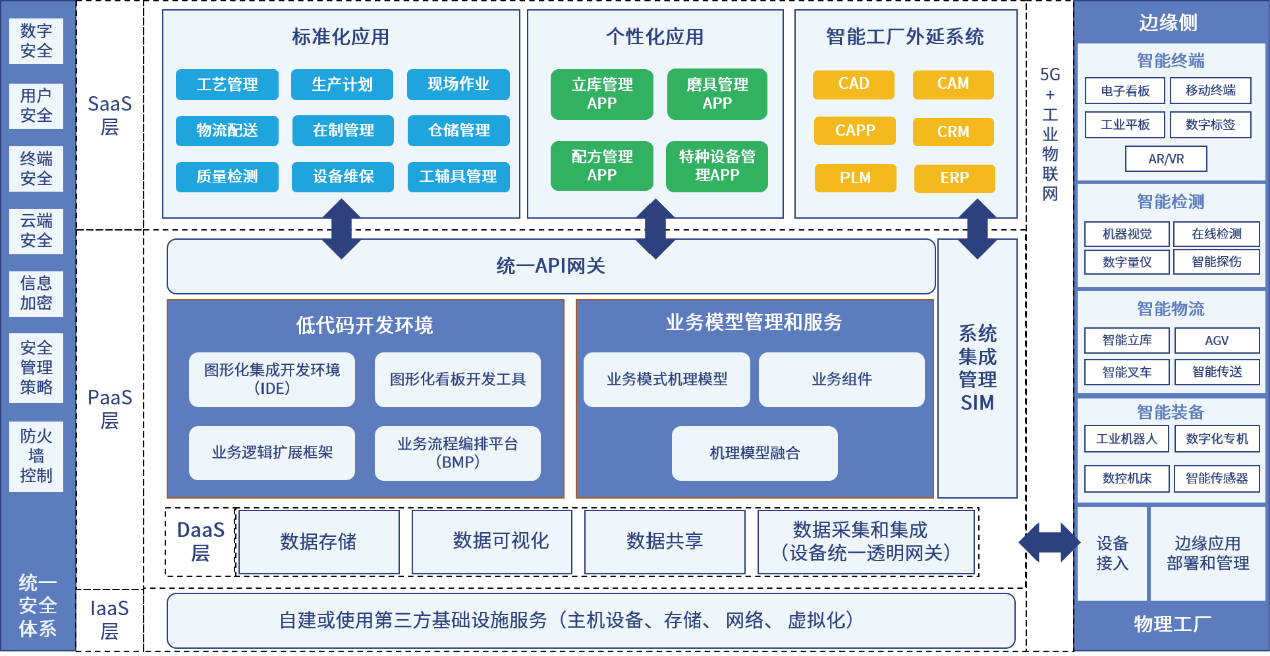 数字安全

用户安全

终端安全

云端安全

信息加密

安全管理策略

防火墙控制

统一安全体系

SaaS层

标准化应用

工艺管理
生产计划
现场作业
物流配送
在制管理
仓储管理
质量检测
设备维保
工辅具管理

个性化应用

立库管理APP
磨具管理APP
配方管理APP
特种设备管理APP

智能工厂外延系统

CAD
CAM
CAPP
CRM
PLM
ERP

5G+工业物联网

PaaS层

统一API网关

低代码开发环境

图形化集成开发环境（IDE）
图形化看板开发工具
业务逻辑扩展框架
业务流程编排平台（BMP）

业务模型管理和服务

业务模式机理模型
业务组件
机理模型融合

系统集成管理SIM

DaaS层

数据存储
数据可视化
数据共享
数据采集和集成（设备统一透明网关）

IaaS层

自建或使用第三方基础设施服务（主机设备、存储、网络、虚拟化）

边缘侧

智能终端

电子看板
移动终端
工业平板
数字标签
AR/VR

智能检测

机器视觉
在线检测
数字量仪
智能探伤

智能物流

智能立库
AGV
智能叉车
智能传送

智能装备

工业机器人
数字化专机
数控机床
智能传感器

设备接入

边缘应用部署和管理

物理工厂